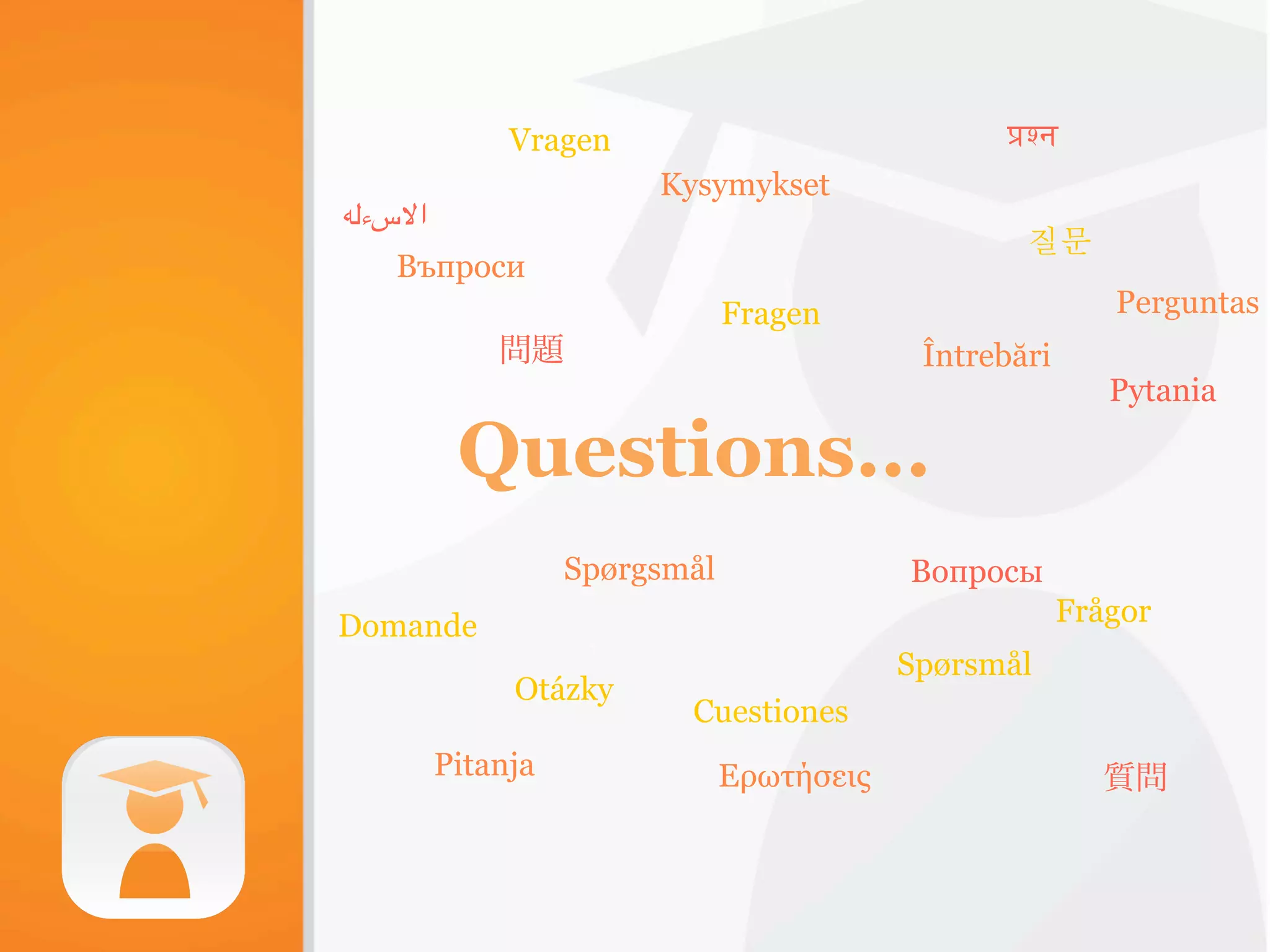 Vragen

प्रश्न

Kysymykset

الاسءله

질문

Въпроси

Perguntas

Fragen

問題

Întrebări

Pytania

Questions…

Spørgsmål

Вопросы

Frågor

Domande

Spørsmål

Otázky

Cuestiones

Pitanja

Ερωτήσεις

質問